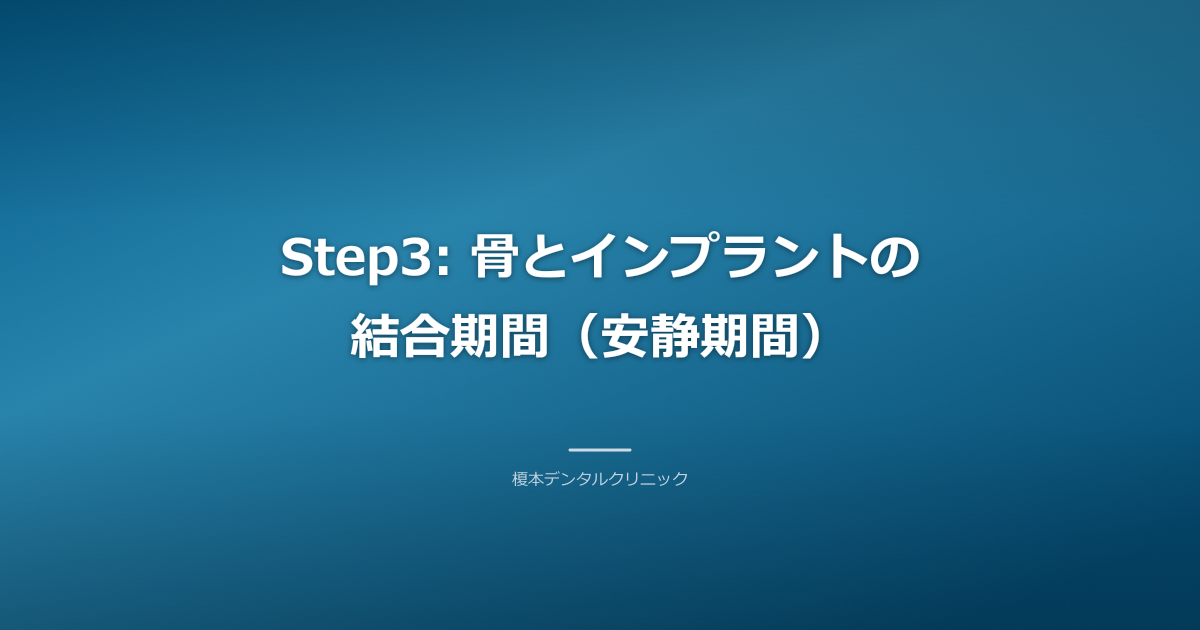 Step3: 骨とインプラントの結合期間（安静期間）

榎本デンタルクリニック